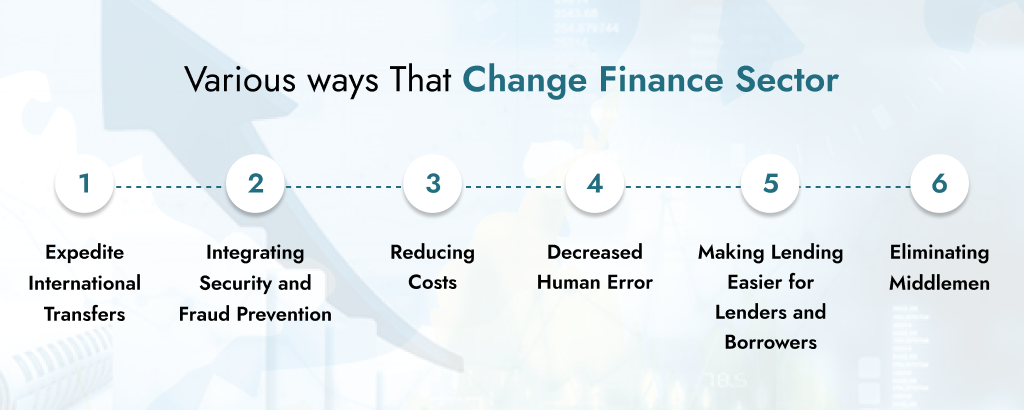 Various ways That Change Finance Sector

1
Expedite International Transfers

2
Integrating Security and Fraud Prevention

3
Reducing Costs

4
Decreased Human Error

5
Making Lending Easier for Lenders and Borrowers

6
Eliminating Middlemen